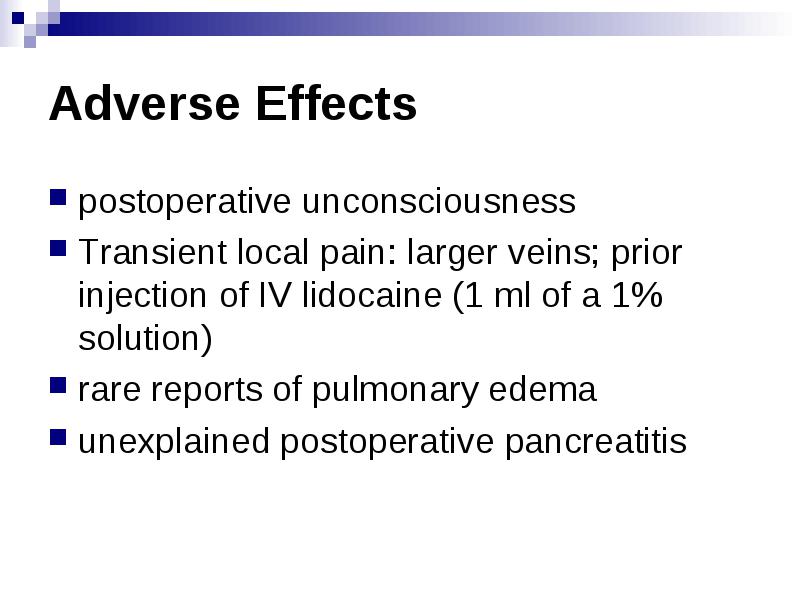 Adverse Effects

postoperative unconsciousness

Transient local pain: larger veins; prior injection of IV lidocaine (1 ml of a 1% solution)

rare reports of pulmonary edema

unexplained postoperative pancreatitis